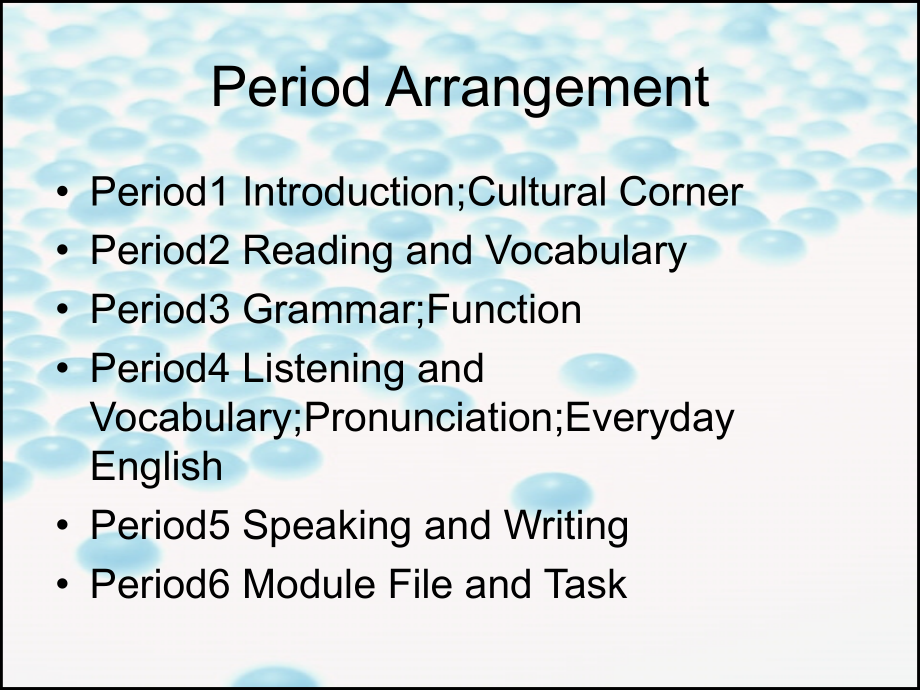 Period Arrangement

• Period1 Introduction;Cultural Corner
• Period2 Reading and Vocabulary
• Period3 Grammar;Function
• Period4 Listening and Vocabulary;Pronunciation;Everyday English
• Period5 Speaking and Writing
• Period6 Module File and Task